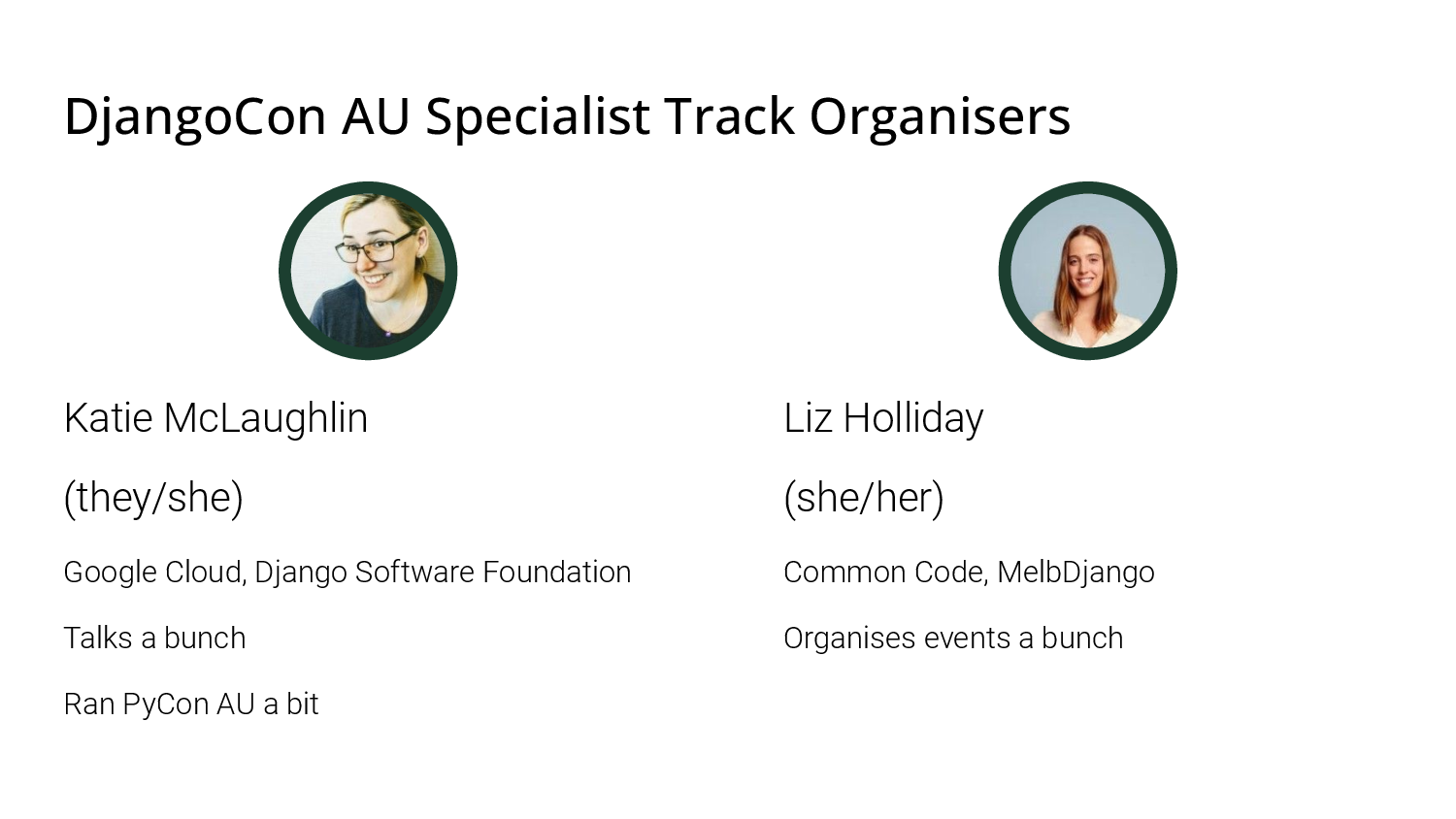 DjangoCon AU Specialist Track Organisers

Katie McLaughlin

(they/she)

Google Cloud, Django Software Foundation

Talks a bunch

Ran PyCon AU a bit

Liz Holliday

(she/her)

Common Code, MelbDjango

Organises events a bunch